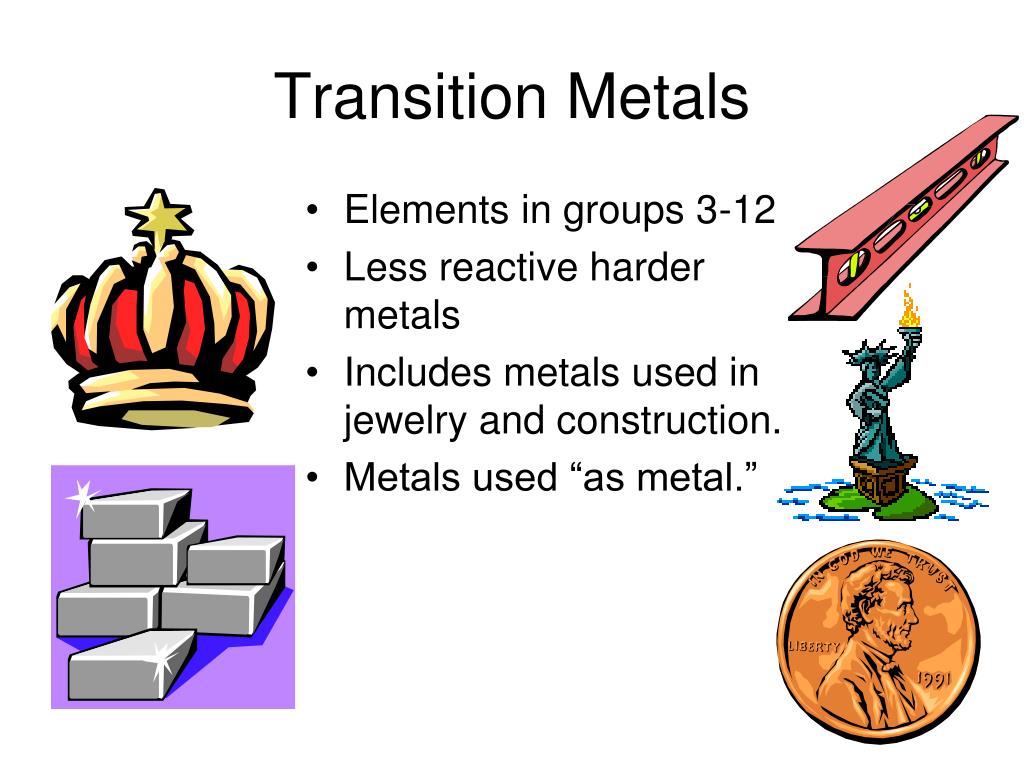 Transition Metals

• Elements in groups 3-12
• Less reactive harder metals
• Includes metals used in jewelry and construction.
• Metals used “as metal.”

IN GOD WE TRUST
LIBERTY
1991